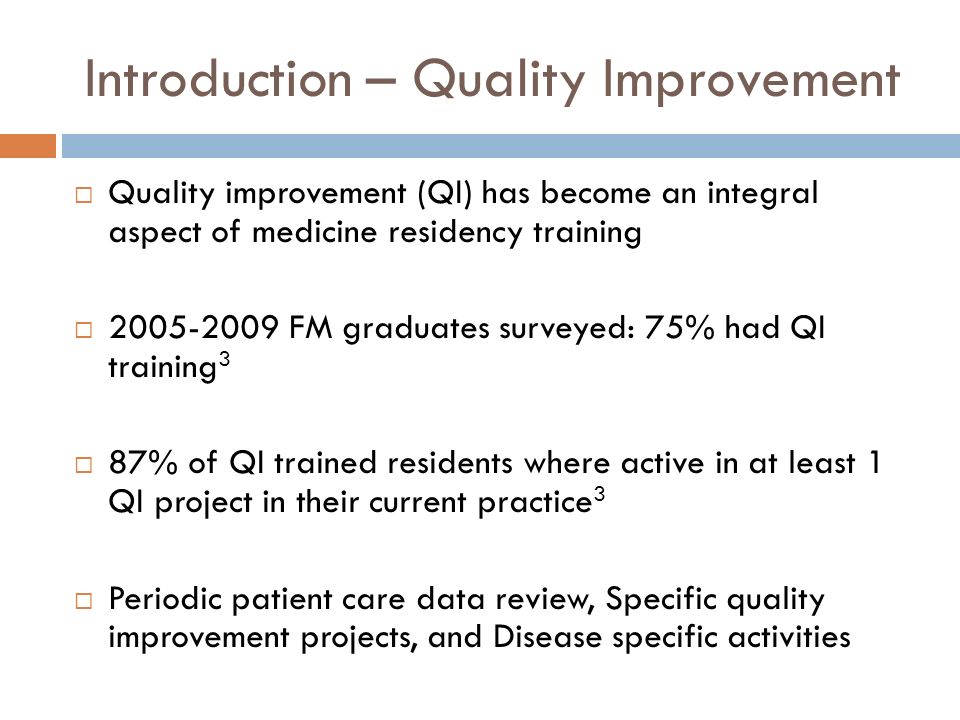 Introduction – Quality Improvement

□ Quality improvement (QI) has become an integral aspect of medicine residency training

□ 2005-2009 FM graduates surveyed: 75% had QI training$^3$

□ 87% of QI trained residents where active in at least 1 QI project in their current practice$^3$

□ Periodic patient care data review, Specific quality improvement projects, and Disease specific activities